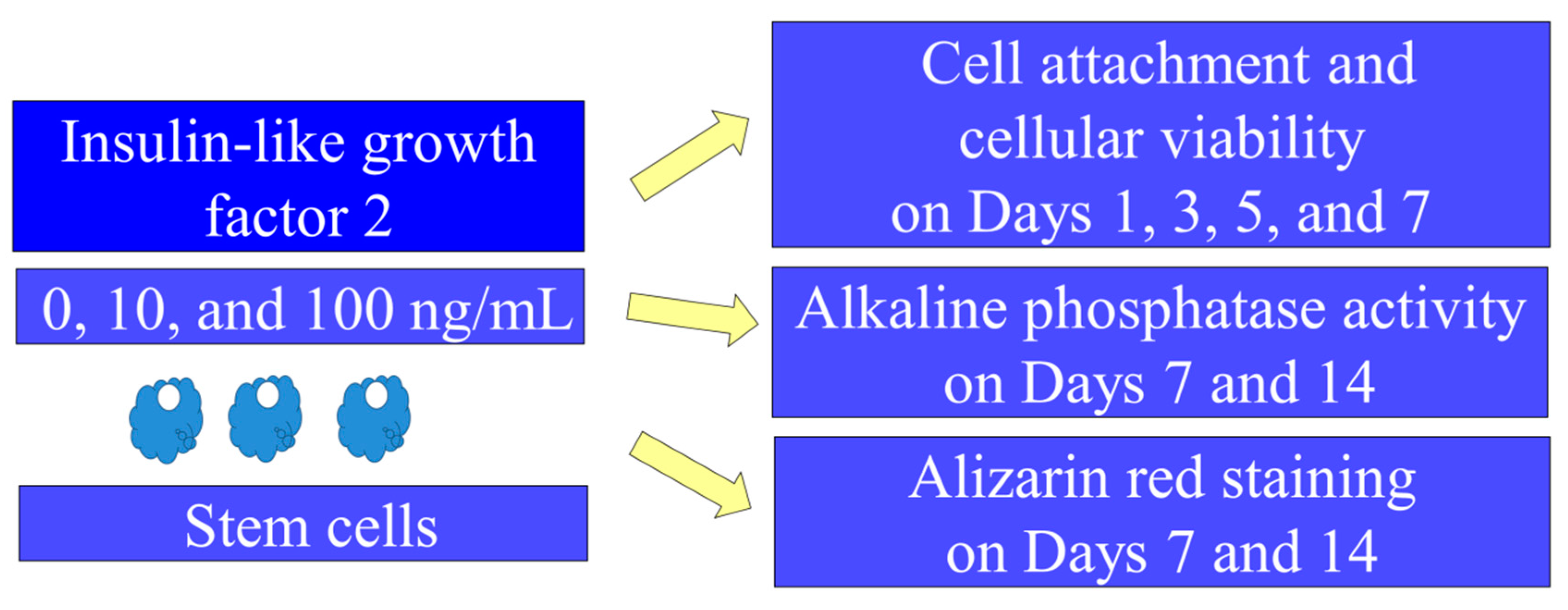 Insulin-like growth factor 2

0, 10, and 100 ng/mL

Stem cells

Cell attachment and cellular viability on Days 1, 3, 5, and 7

Alkaline phosphatase activity on Days 7 and 14

Alizarin red staining on Days 7 and 14